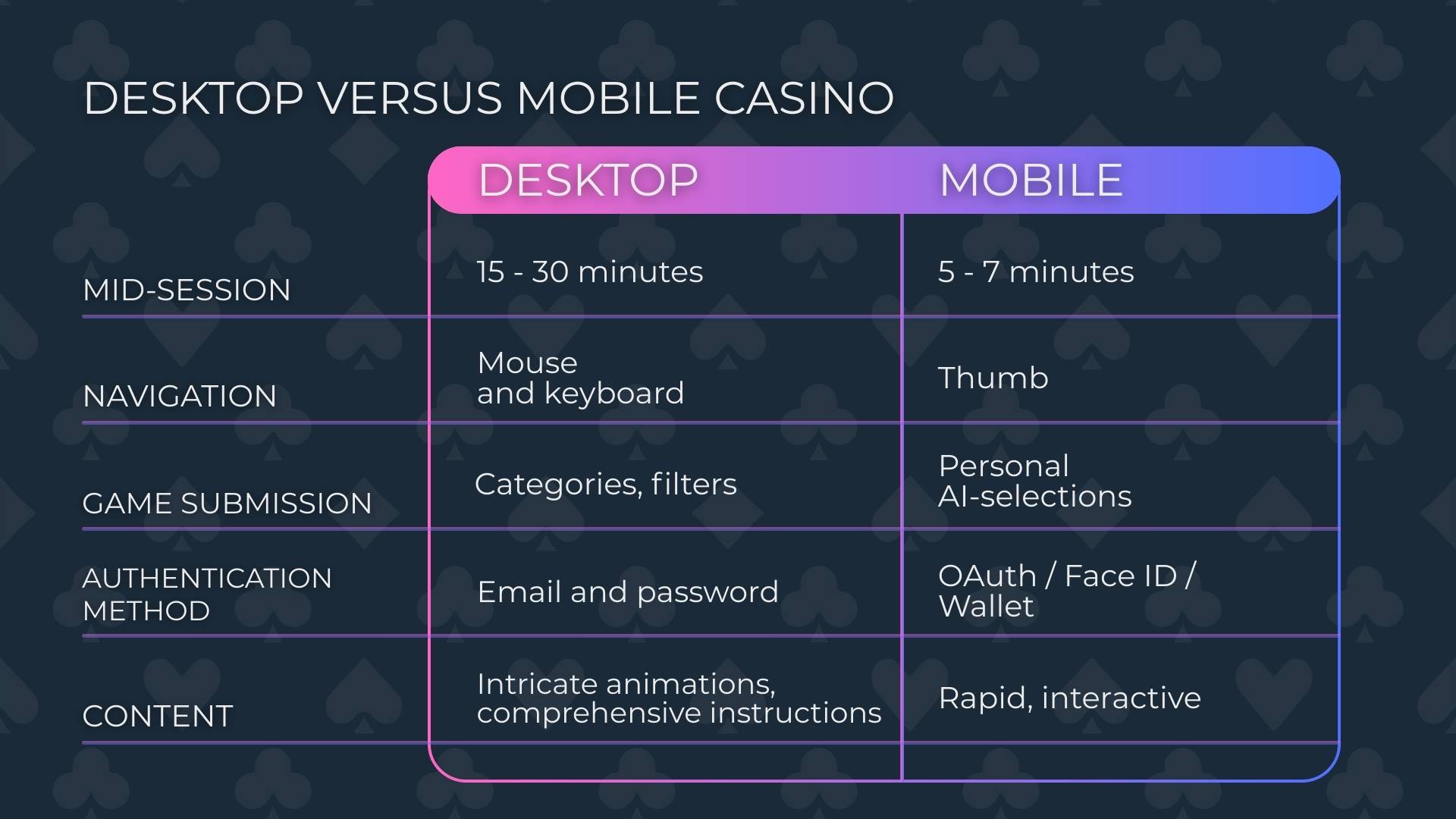 DESKTOP VERSUS MOBILE CASINO

| | DESKTOP | MOBILE |
|---|---|---|
| MID-SESSION | 15 - 30 minutes | 5 - 7 minutes |
| NAVIGATION | Mouse and keyboard | Thumb |
| GAME SUBMISSION | Categories, filters | Personal AI-selections |
| AUTHENTICATION METHOD | Email and password | OAuth / Face ID / Wallet |
| CONTENT | Intricate animations, comprehensive instructions | Rapid, interactive |